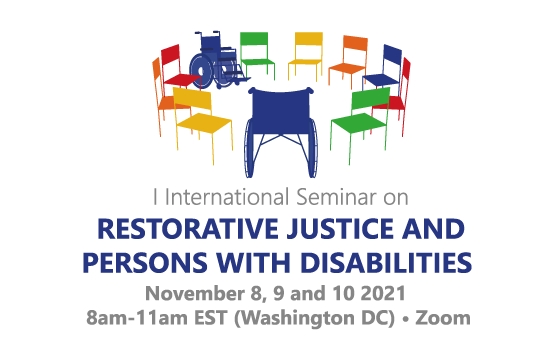 I International Seminar on

RESTORATIVE JUSTICE AND PERSONS WITH DISABILITIES

November 8, 9 and 10 2021
8am-11am EST (Washington DC) • Zoom